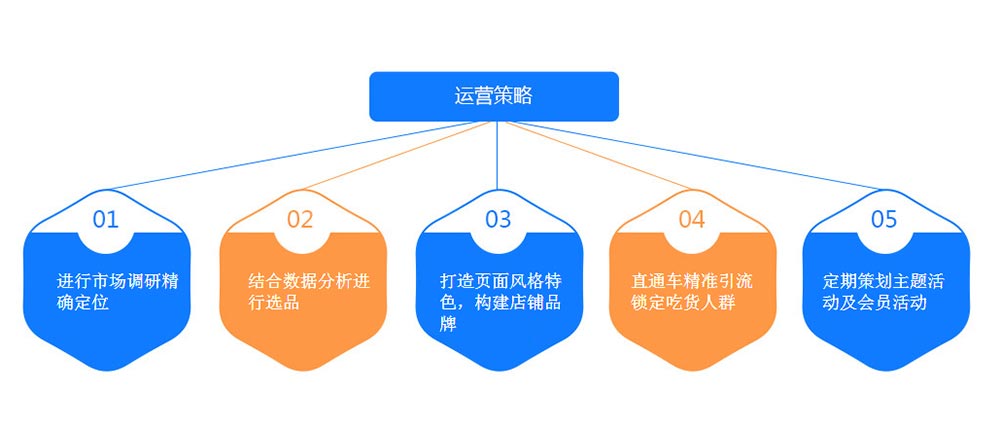 运营策略

01
进行市场调研精确定位

02
结合数据分析进行选品

03
打造页面风格特色，构建店铺品牌

04
直通车精准引流锁定吃货人群

05
定期策划主题活动及会员活动